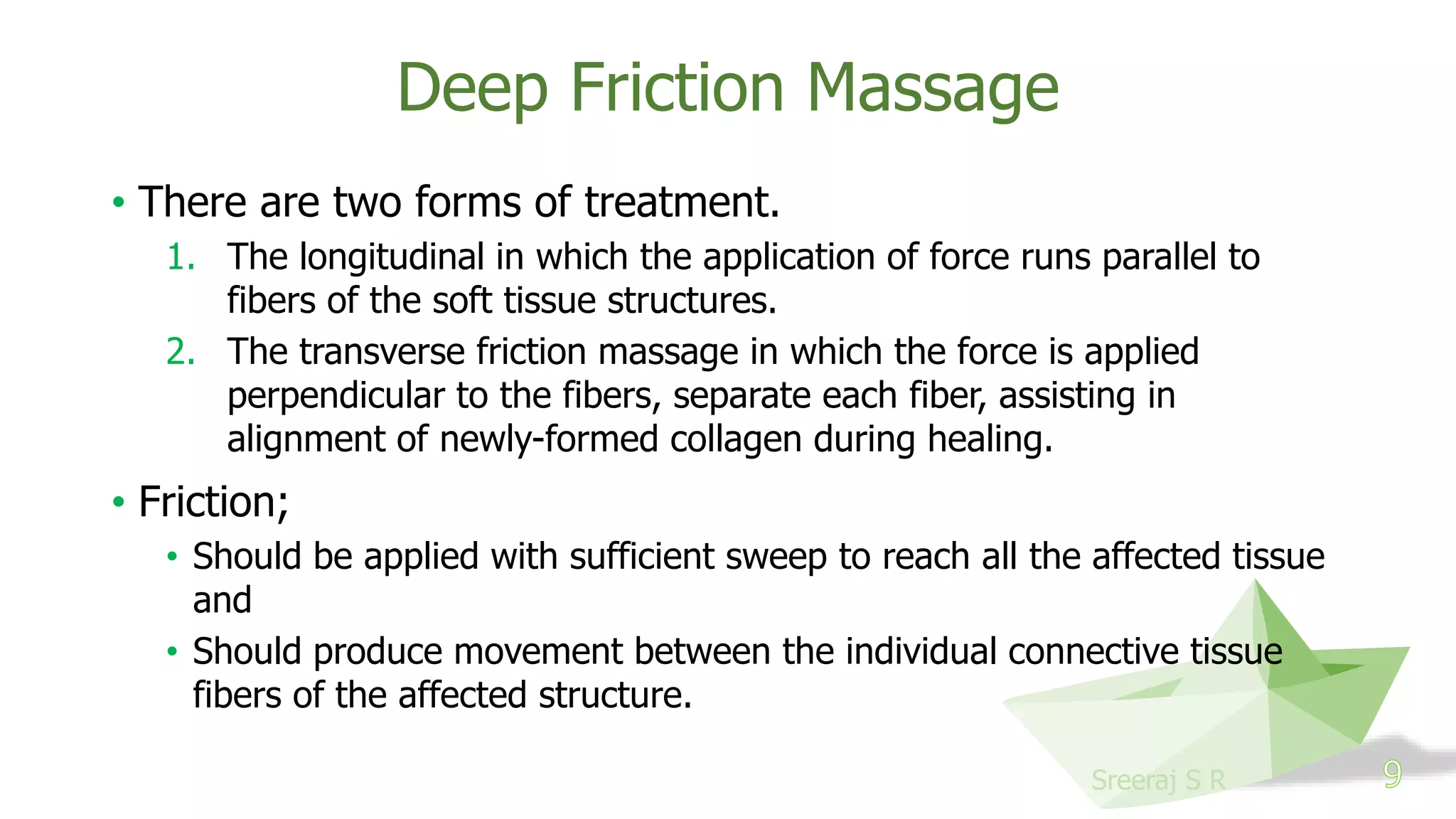 Deep Friction Massage

• There are two forms of treatment.
1. The longitudinal in which the application of force runs parallel to fibers of the soft tissue structures.
2. The transverse friction massage in which the force is applied perpendicular to the fibers, separate each fiber, assisting in alignment of newly-formed collagen during healing.

• Friction;
• Should be applied with sufficient sweep to reach all the affected tissue and
• Should produce movement between the individual connective tissue fibers of the affected structure.

Sreeraj S R

9